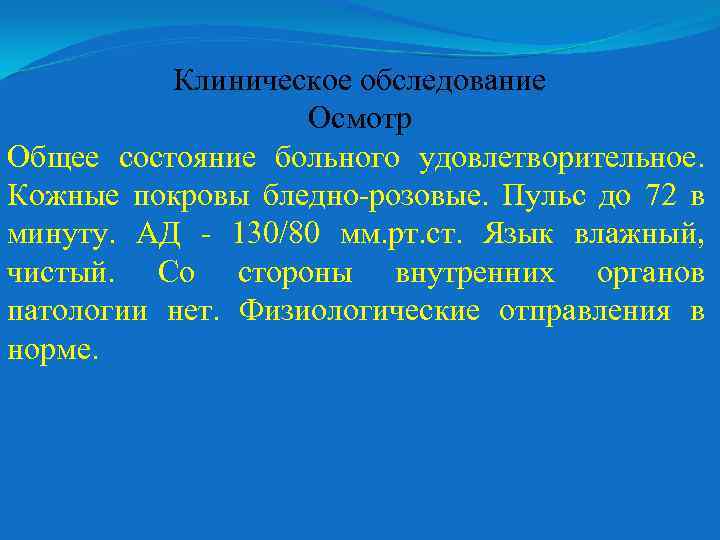 Клиническое обследование
Осмотр

Общее состояние больного удовлетворительное. Кожные покровы бледно-розовые. Пульс до 72 в минуту. АД - 130/80 мм.рт.ст. Язык влажный, чистый. Со стороны внутренних органов патологии нет. Физиологические отправления в норме.